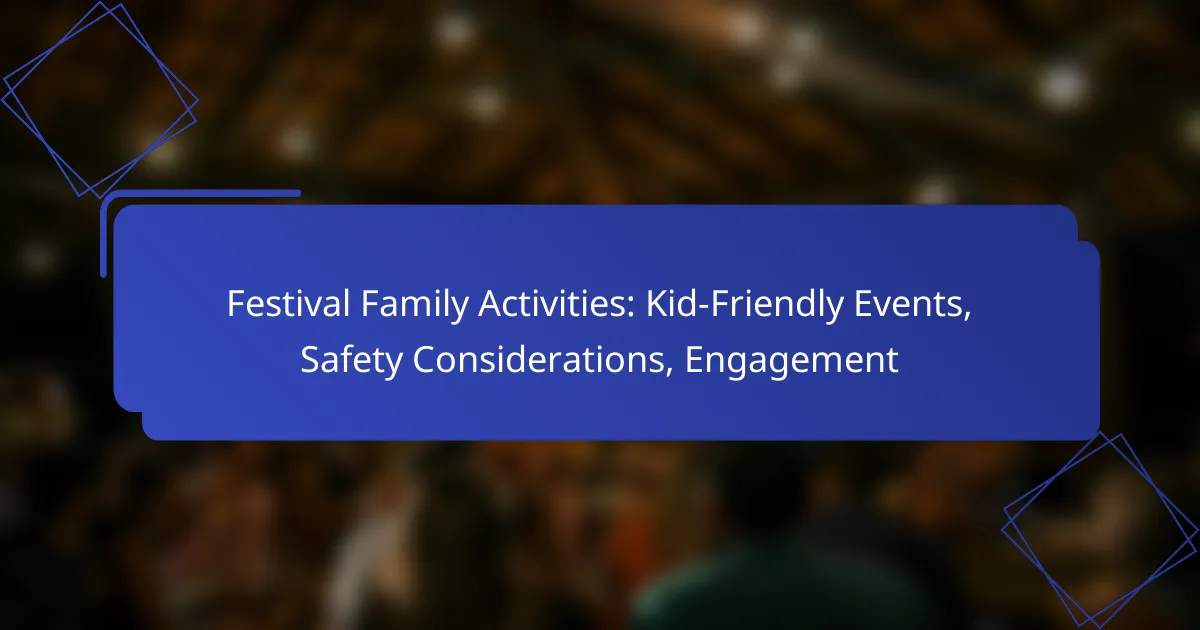 Festival Family Activities: Kid-Friendly Events, Safety Considerations, Engagement